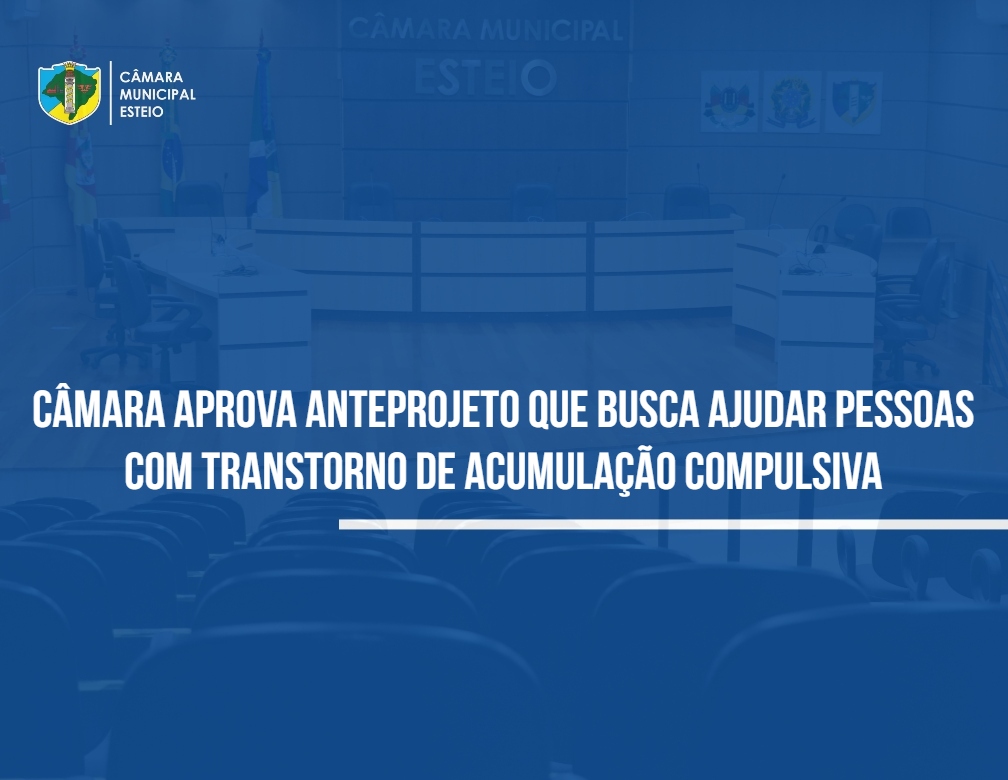 CÂMARA MUNICIPAL ESTEIO

CÂMARA MUNICIPAL
ESTEIO

CÂMARA APROVA ANTEPROJETO QUE BUSCA AJUDAR PESSOAS COM TRANSTORNO DE ACUMULAÇÃO COMPULSIVA